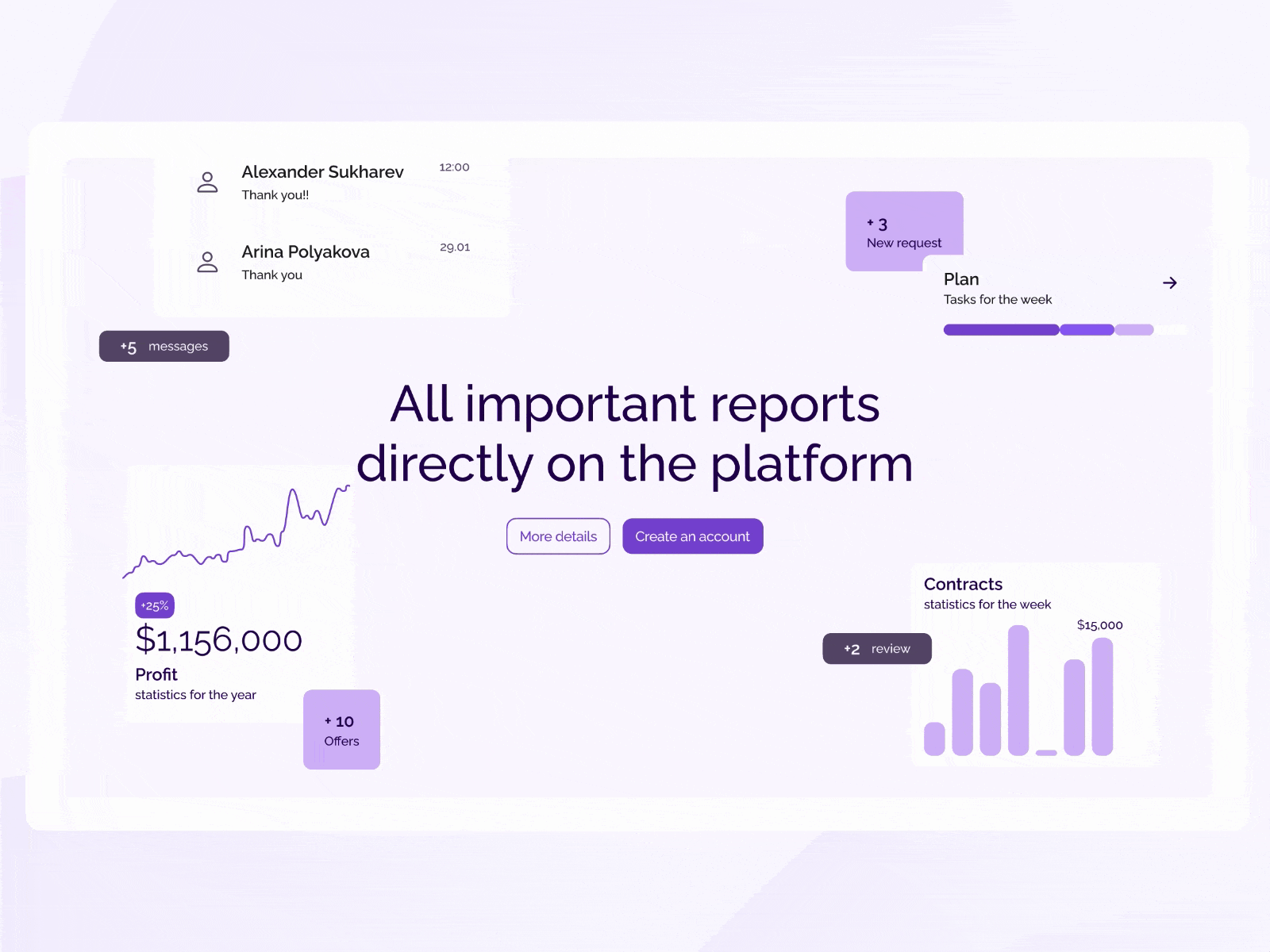 Alexander Sukharev
12:00
Thank you!!

Arina Polyakova
29.01
Thank you

+ 3
New request

Plan
Tasks for the week

+5 messages

All important reports directly on the platform

More details
Create an account

+25%
$1,156,000
Profit
statistics for the year

+ 10
Offers

Contracts
statistics for the week
$15,000

+2 review